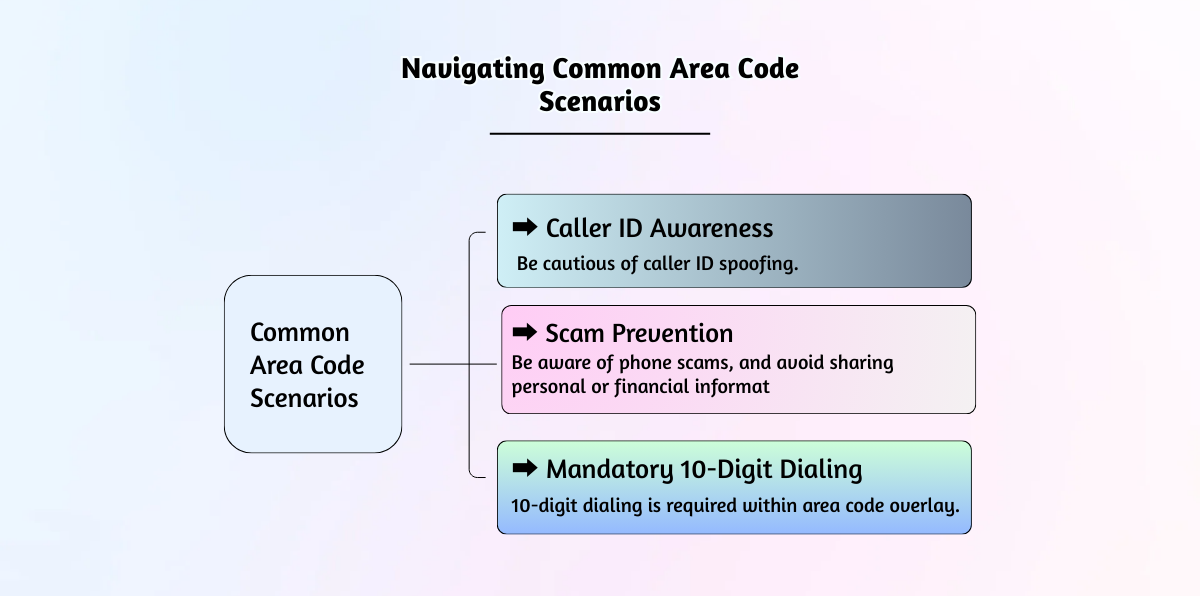 Navigating Common Area Code Scenarios

Common Area Code Scenarios

➡ Caller ID Awareness

Be cautious of caller ID spoofing.

➡ Scam Prevention

Be aware of phone scams, and avoid sharing personal or financial informat

➡ Mandatory 10-Digit Dialing

10-digit dialing is required within area code overlay.